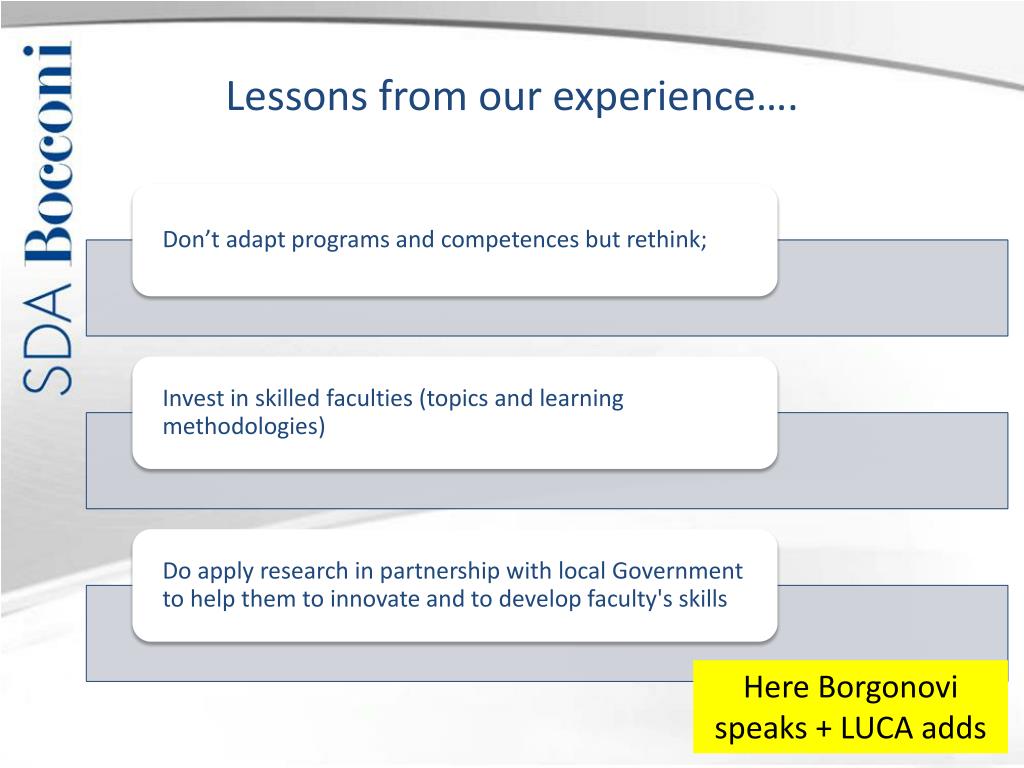 SDA Bocconi

Lessons from our experience….

Don’t adapt programs and competences but rethink;

Invest in skilled faculties (topics and learning methodologies)

Do apply research in partnership with local Government to help them to innovate and to develop faculty's skills

Here Borgonovi speaks + LUCA adds